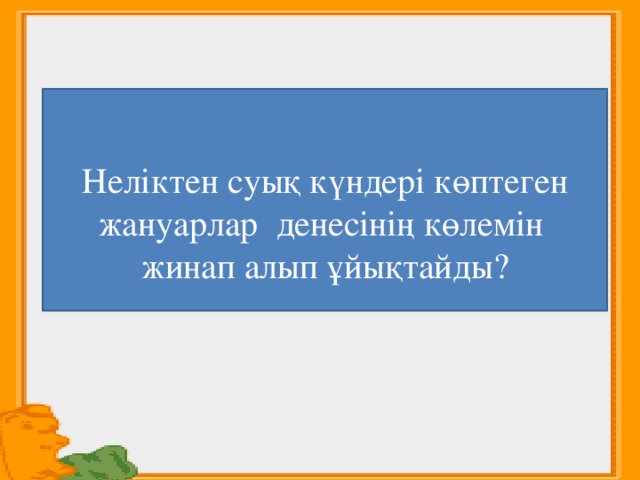 Неліктен суық күндері көптеген жануарлар денесінің көлемін жинап алып ұйықтайды?